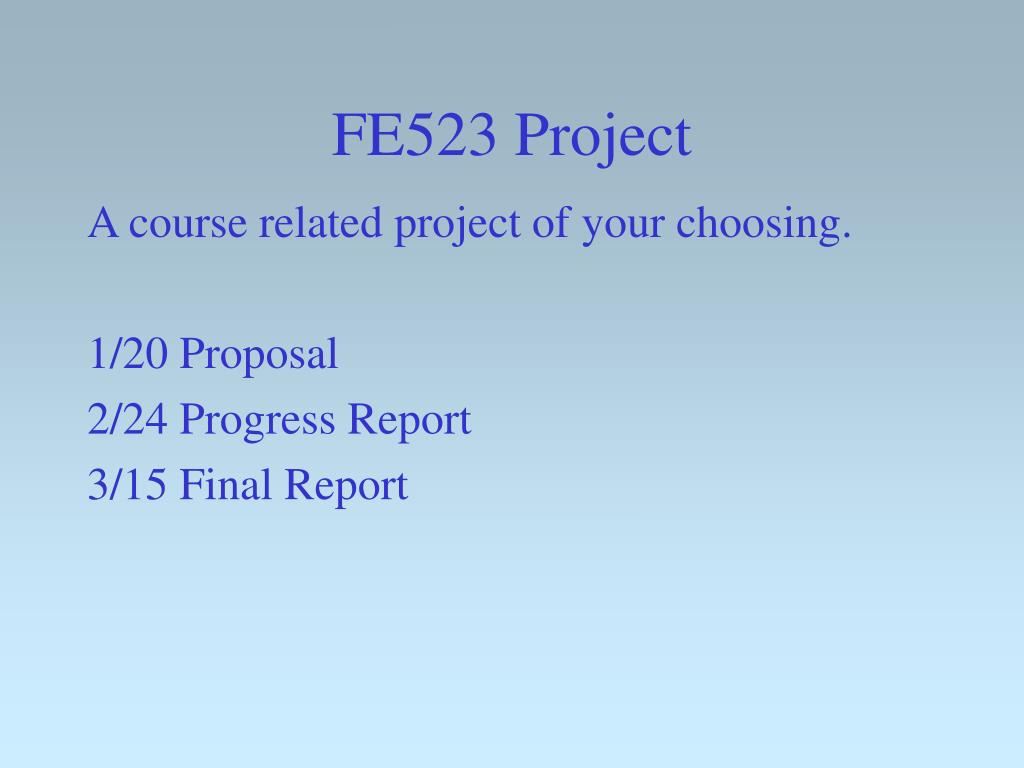 FE523 Project

A course related project of your choosing.

1/20 Proposal
2/24 Progress Report
3/15 Final Report